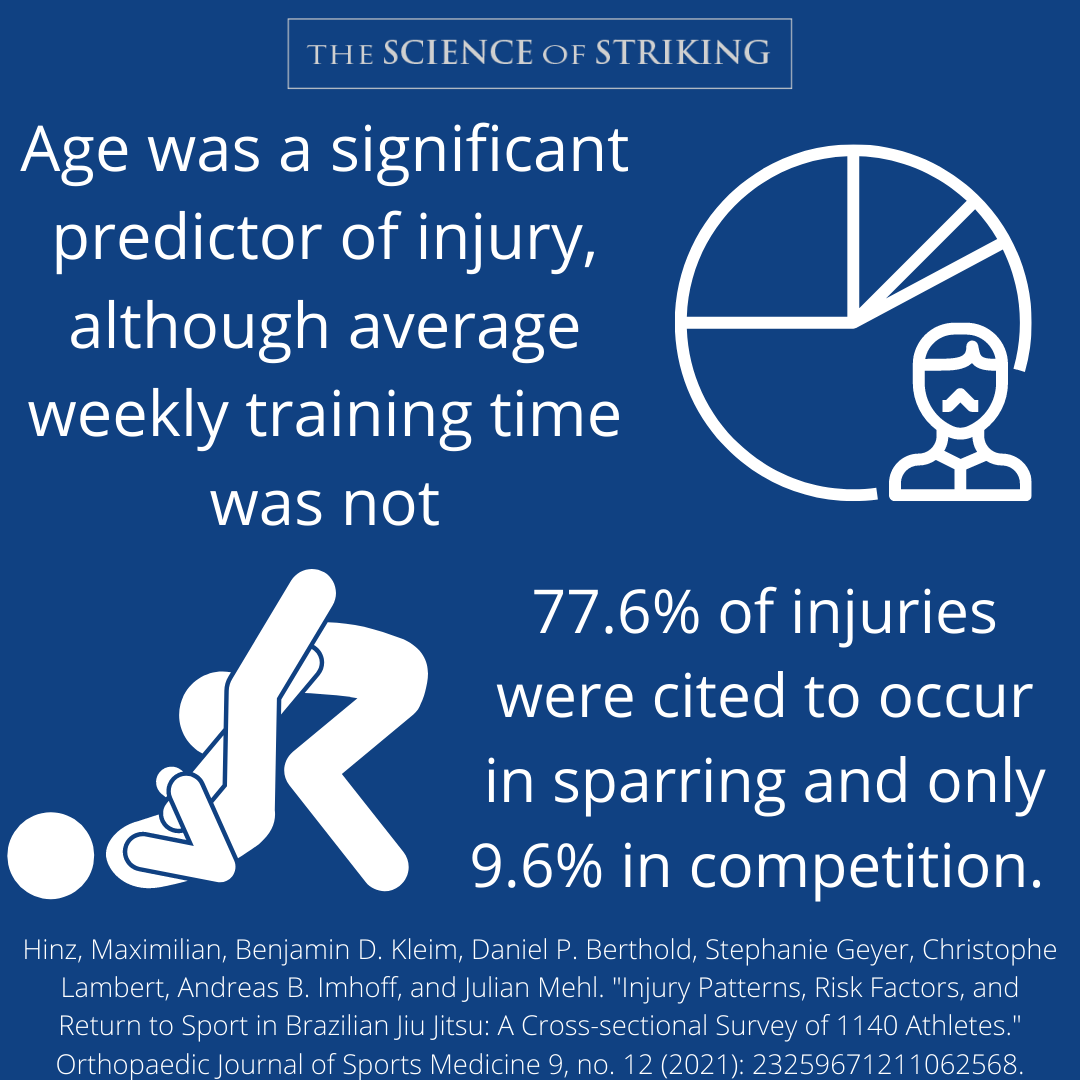 THE SCIENCE OF STRIKING

Age was a significant predictor of injury, although average weekly training time was not

77.6% of injuries were cited to occur in sparring and only 9.6% in competition.

Hinz, Maximilian, Benjamin D. Kleim, Daniel P. Berthold, Stephanie Geyer, Christophe Lambert, Andreas B. Imhoff, and Julian Mehl. "Injury Patterns, Risk Factors, and Return to Sport in Brazilian Jiu Jitsu: A Cross-sectional Survey of 1140 Athletes." Orthopaedic Journal of Sports Medicine 9, no. 12 (2021): 23259671211062568.